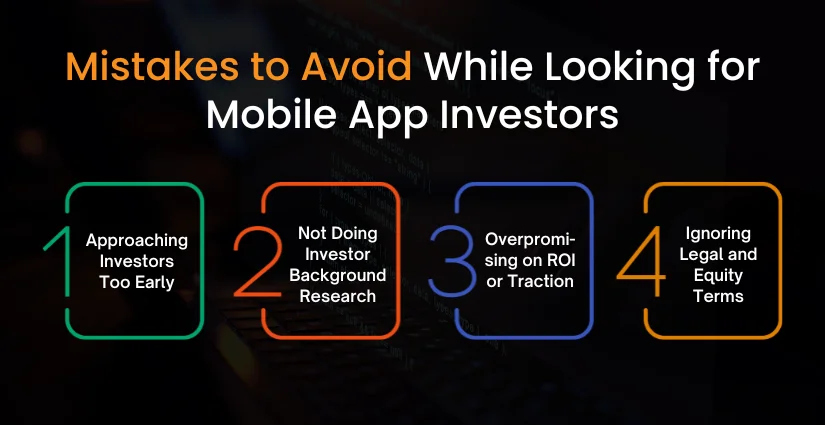 Mistakes to Avoid While Looking for Mobile App Investors

1 Approaching Investors Too Early

2 Not Doing Investor Background Research

3 Overpromising on ROI or Traction

4 Ignoring Legal and Equity Terms